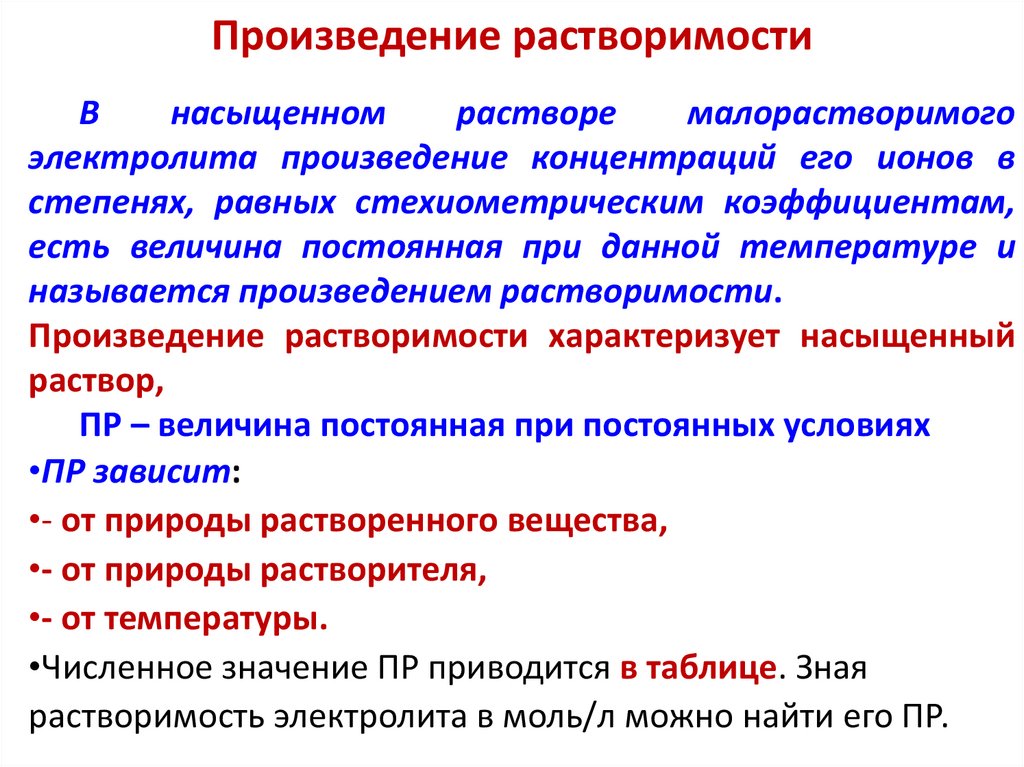 Произведение растворимости

В насыщенном растворе малорастворимого электролита произведение концентраций его ионов в степенях, равных стехиометрическим коэффициентам, есть величина постоянная при данной температуре и называется произведением растворимости.

Произведение растворимости характеризует насыщенный раствор,

ПР – величина постоянная при постоянных условиях

•ПР зависит:

•- от природы растворенного вещества,

•- от природы растворителя,

•- от температуры.

•Численное значение ПР приводится в таблице. Зная растворимость электролита в моль/л можно найти его ПР.